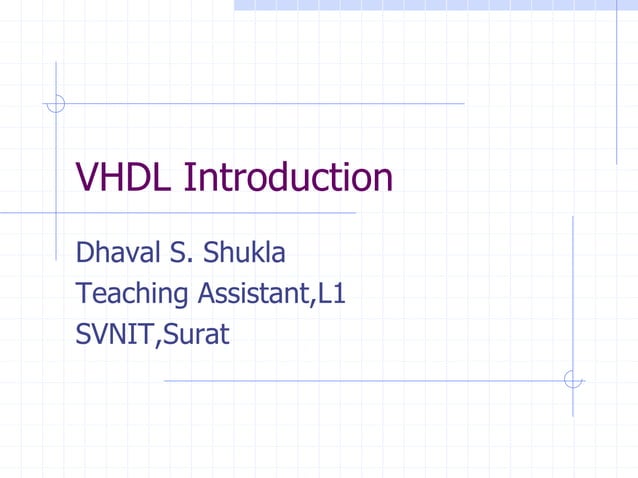 VHDL Introduction

Dhaval S. Shukla
Teaching Assistant,L1
SVNIT,Surat